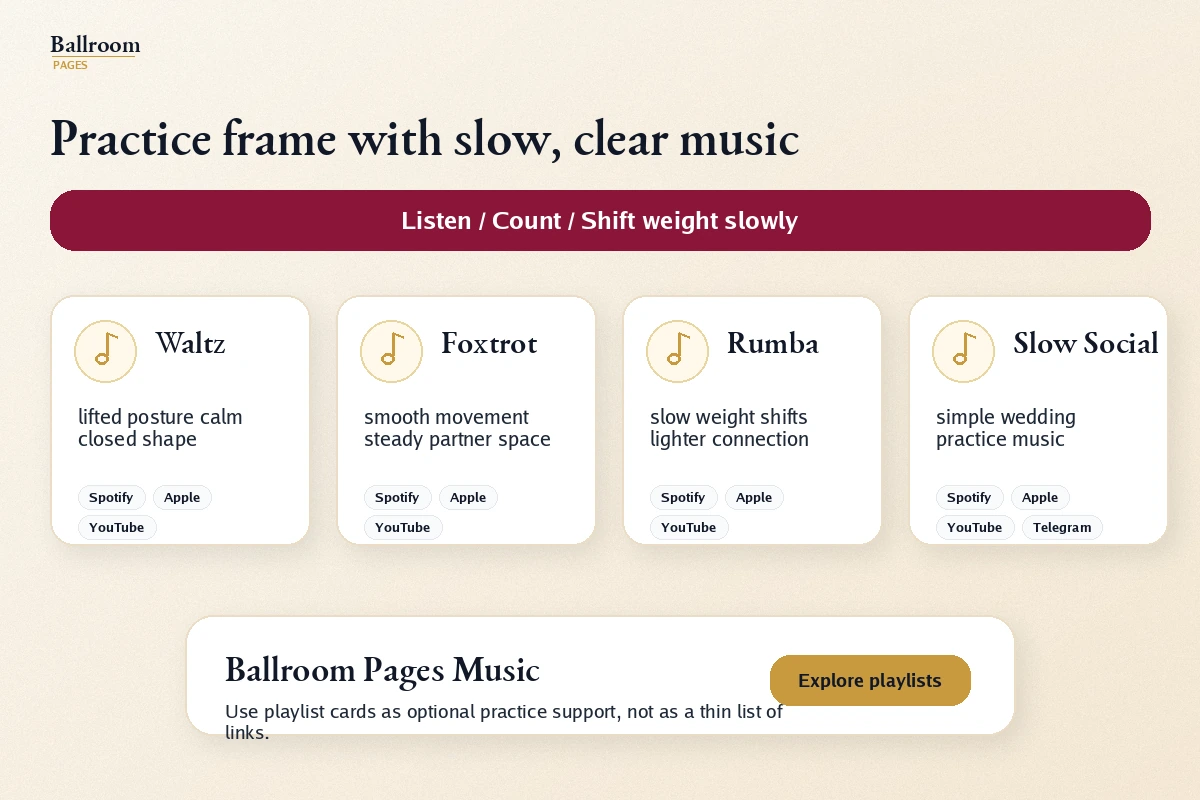 Ballroom
PAGES

Practice frame with slow, clear music

Listen / Count / Shift weight slowly

Waltz

lifted posture calm closed shape

Spotify Apple YouTube

Foxtrot

smooth movement steady partner space

Spotify Apple YouTube

Rumba

slow weight shifts lighter connection

Spotify Apple YouTube

Slow Social

simple wedding practice music

Spotify Apple YouTube Telegram

Ballroom Pages Music

Use playlist cards as optional practice support, not as a thin list of links.

Explore playlists